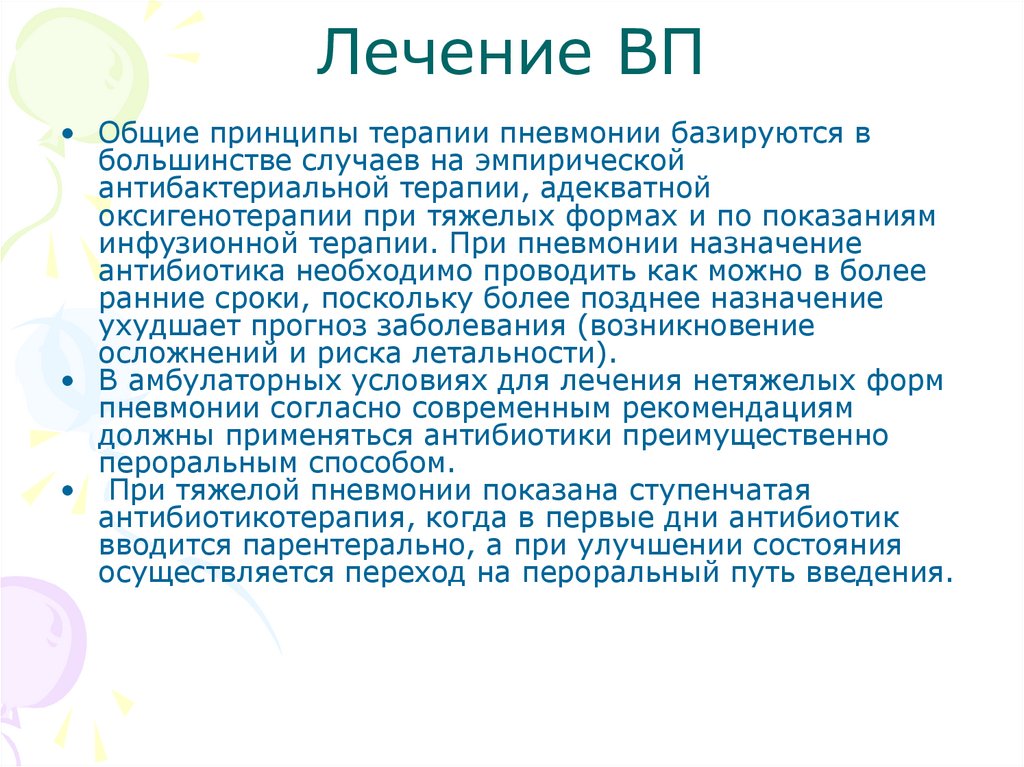 Лечение ВП

• Общие принципы терапии пневмонии базируются в большинстве случаев на эмпирической антибактериальной терапии, адекватной оксигенотерапии при тяжелых формах и по показаниям инфузионной терапии. При пневмонии назначение антибиотика необходимо проводить как можно в более ранние сроки, поскольку более позднее назначение ухудшает прогноз заболевания (возникновение осложнений и риска летальности).
• В амбулаторных условиях для лечения нетяжелых форм пневмонии согласно современным рекомендациям должны применяться антибиотики преимущественно пероральным способом.
• При тяжелой пневмонии показана ступенчатая антибиотикотерапия, когда в первые дни антибиотик вводится парентерально, а при улучшении состояния осуществляется переход на пероральный путь введения.